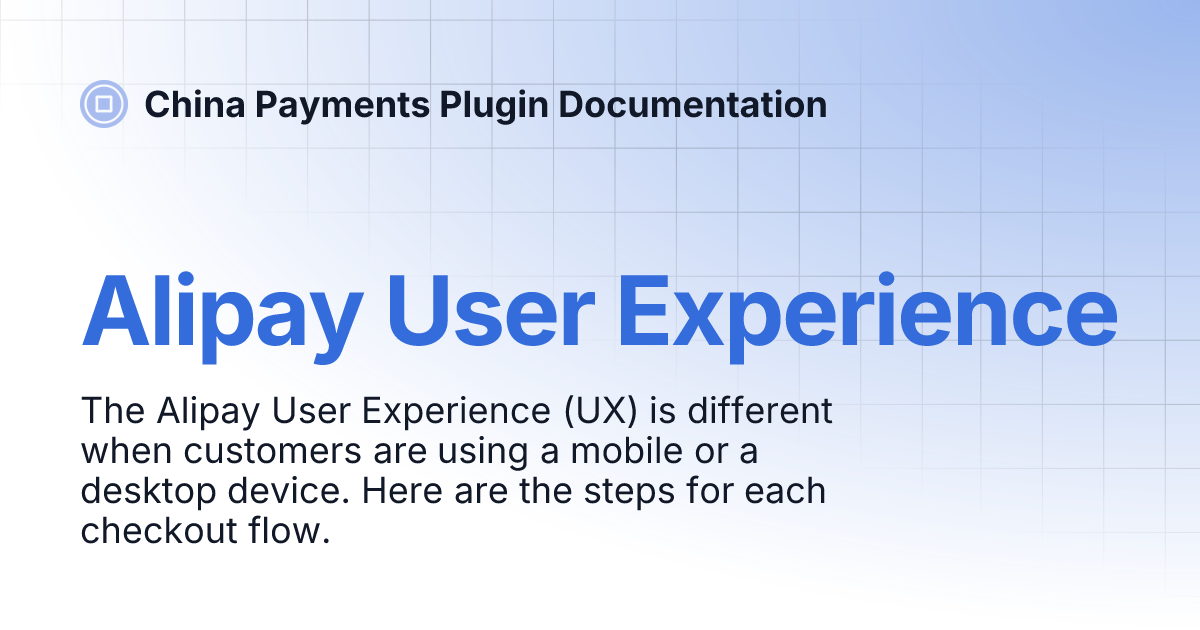 China Payments Plugin Documentation

Alipay User Experience

The Alipay User Experience (UX) is different when customers are using a mobile or a desktop device. Here are the steps for each checkout flow.